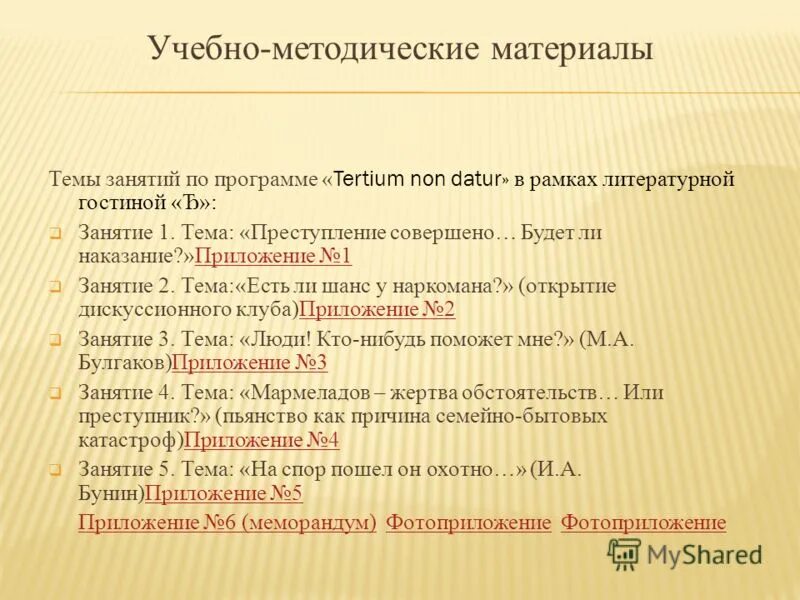 Учебно-методические материалы

Темы занятий по программе «Tertium non datur» в рамках литературной гостиной «Ъ»:

Занятие 1. Тема: «Преступление совершено… Будет ли наказание?»Приложение №1

Занятие 2. Тема:«Есть ли шанс у наркомана?» (открытие дискуссионного клуба)Приложение №2

Занятие 3. Тема: «Люди! Кто-нибудь поможет мне?» (М.А. Булгаков)Приложение №3

Занятие 4. Тема: «Мармеладов – жертва обстоятельств… Или преступник?» (пьянство как причина семейно-бытовых катастроф)Приложение №4

Занятие 5. Тема: «На спор пошел он охотно…» (И.А. Бунин)Приложение №5

Приложение №6 (меморандум) Фотоприложение Фотоприложение

MyShared